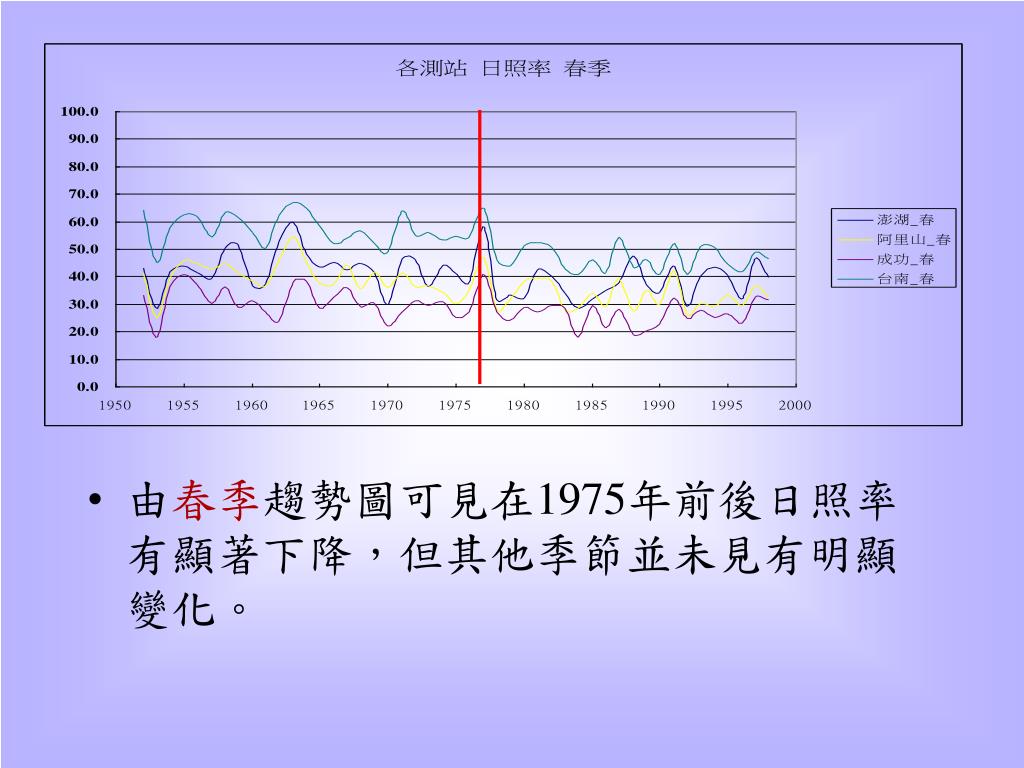 各測站 日照率 春季

100.0
90.0
80.0
70.0
60.0
50.0
40.0
30.0
20.0
10.0
0.0

1950 1955 1960 1965 1970 1975 1980 1985 1990 1995 2000

澎湖_春
阿里山_春
成功_春
台南_春

• 由春季趨勢圖可見在1975年前後日照率有顯著下降，但其他季節並未見有明顯變化。